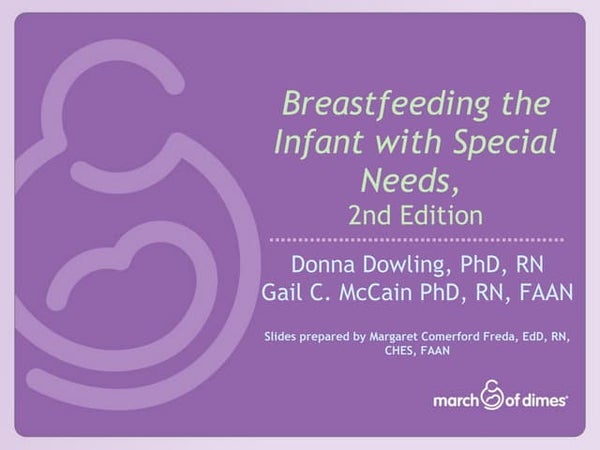 Breastfeeding the Infant with Special Needs,
2nd Edition

Donna Dowling, PhD, RN
Gail C. McCain PhD, RN, FAAN

Slides prepared by Margaret Comerford Freda, EdD, RN, CHES, FAAN

march of dimes